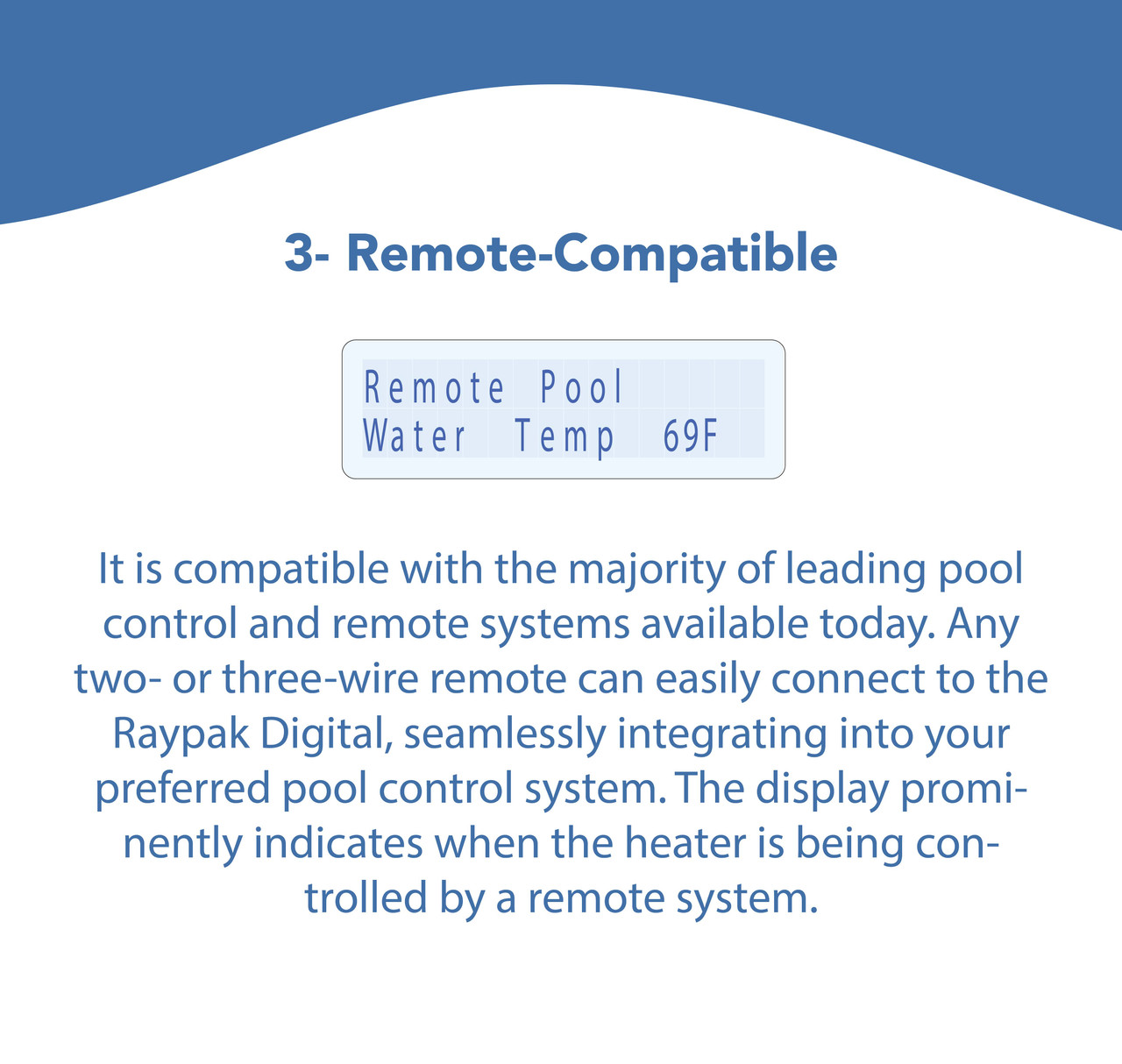 3- Remote-Compatible

Remote Pool
Water Temp 69F

It is compatible with the majority of leading pool control and remote systems available today. Any two- or three-wire remote can easily connect to the Raypak Digital, seamlessly integrating into your preferred pool control system. The display prominently indicates when the heater is being controlled by a remote system.